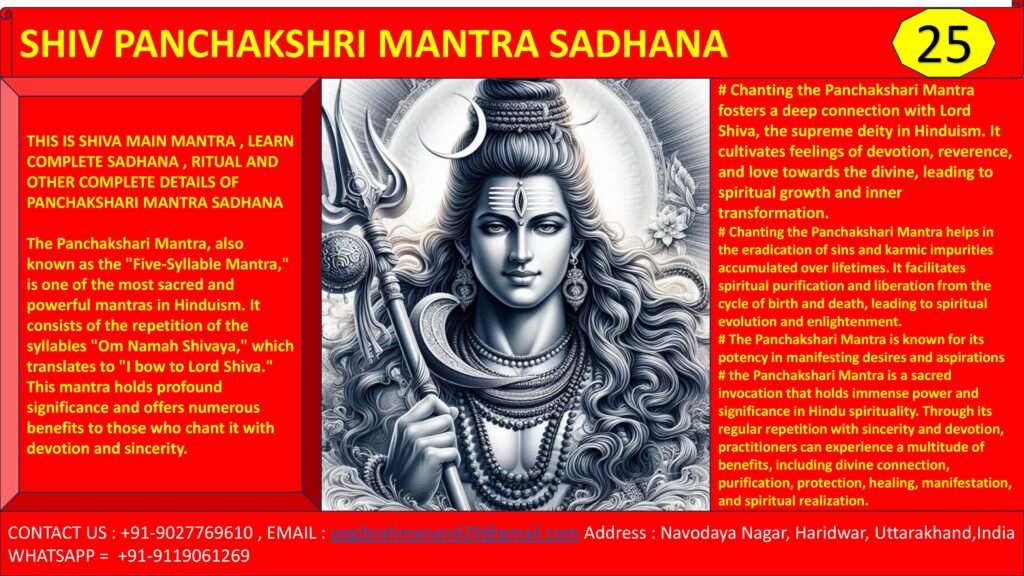 SHIV PANCHAKSHRI MANTRA SADHANA

25

THIS IS SHIVA MAIN MANTRA , LEARN COMPLETE SADHANA , RITUAL AND OTHER COMPLETE DETAILS OF PANCHAKSHARI MANTRA SADHANA

The Panchakshari Mantra, also known as the "Five-Syllable Mantra," is one of the most sacred and powerful mantras in Hinduism. It consists of the repetition of the syllables "Om Namah Shivaya," which translates to "I bow to Lord Shiva." This mantra holds profound significance and offers numerous benefits to those who chant it with devotion and sincerity.

# Chanting the Panchakshari Mantra fosters a deep connection with Lord Shiva, the supreme deity in Hinduism. It cultivates feelings of devotion, reverence, and love towards the divine, leading to spiritual growth and inner transformation.
# Chanting the Panchakshari Mantra helps in the eradication of sins and karmic impurities accumulated over lifetimes. It facilitates spiritual purification and liberation from the cycle of birth and death, leading to spiritual evolution and enlightenment.
# The Panchakshari Mantra is known for its potency in manifesting desires and aspirations
# the Panchakshari Mantra is a sacred invocation that holds immense power and significance in Hindu spirituality. Through its regular repetition with sincerity and devotion, practitioners can experience a multitude of benefits, including divine connection, purification, protection, healing, manifestation, and spiritual realization.

CONTACT US : +91-9027769610 , EMAIL : yogibrahmanand29@gmail.com Address : Navodaya Nagar, Haridwar, Uttarakhand,India
WHATSAPP = +91-9119061269